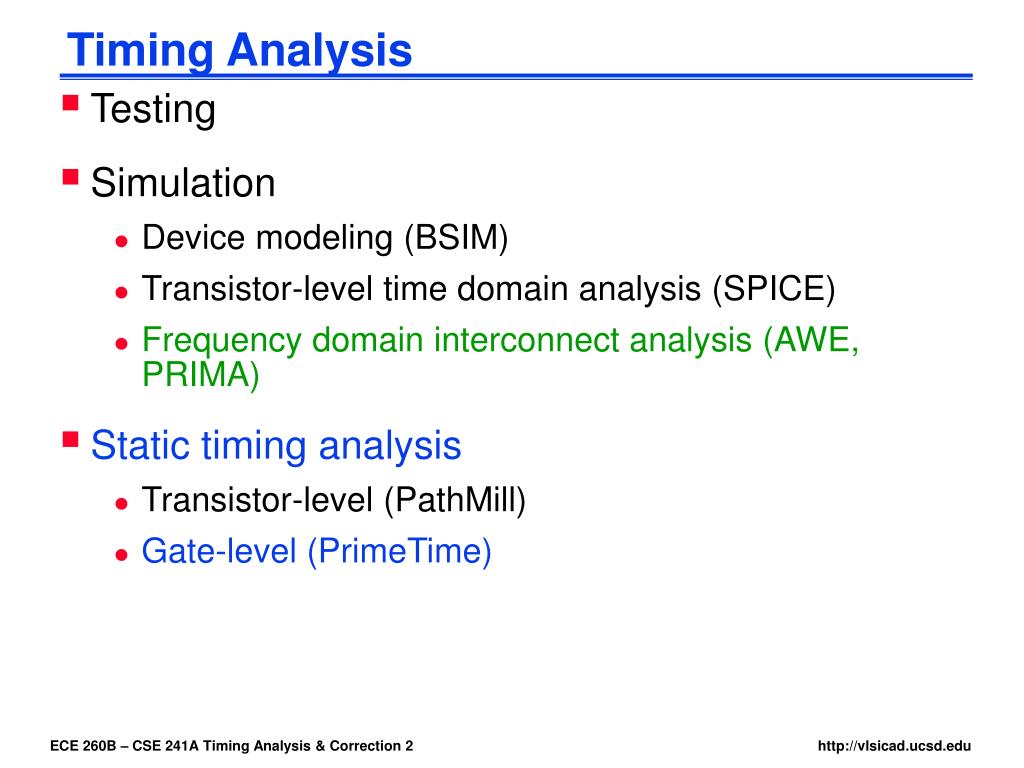 Timing Analysis

Testing

Simulation

Device modeling (BSIM)

Transistor-level time domain analysis (SPICE)

Frequency domain interconnect analysis (AWE, PRIMA)

Static timing analysis

Transistor-level (PathMill)

Gate-level (PrimeTime)

ECE 260B – CSE 241A Timing Analysis & Correction 2

http://vlsicad.ucsd.edu